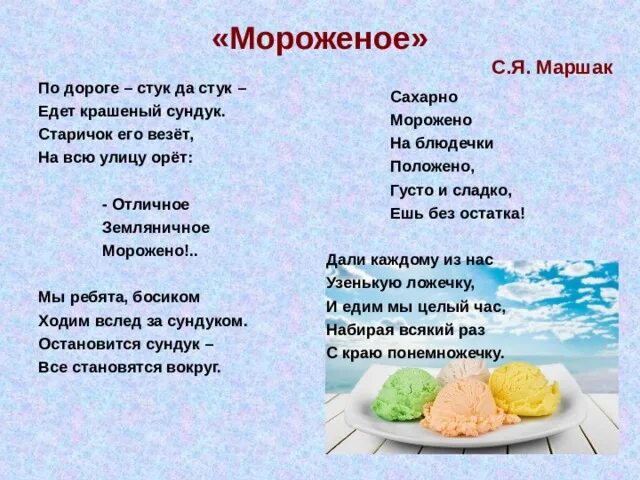 «Мороженое»

С.Я. Маршак

По дороге – стук да стук –
Едет крашеный сундук.
Старичок его везёт,
На всю улицу орёт:

- Отличное
Земляничное
Морожено!..

Мы ребята, босиком
Ходим вслед за сундуком.
Остановится сундук –
Все становятся вокруг.

Сахарно
Морожено
На блюдечки
Положено,
Густо и сладко,
Ешь без остатка!

Дали каждому из нас
Узенькую ложечку,
И едим мы целый час,
Набирая всякий раз
С краю понемножечку.